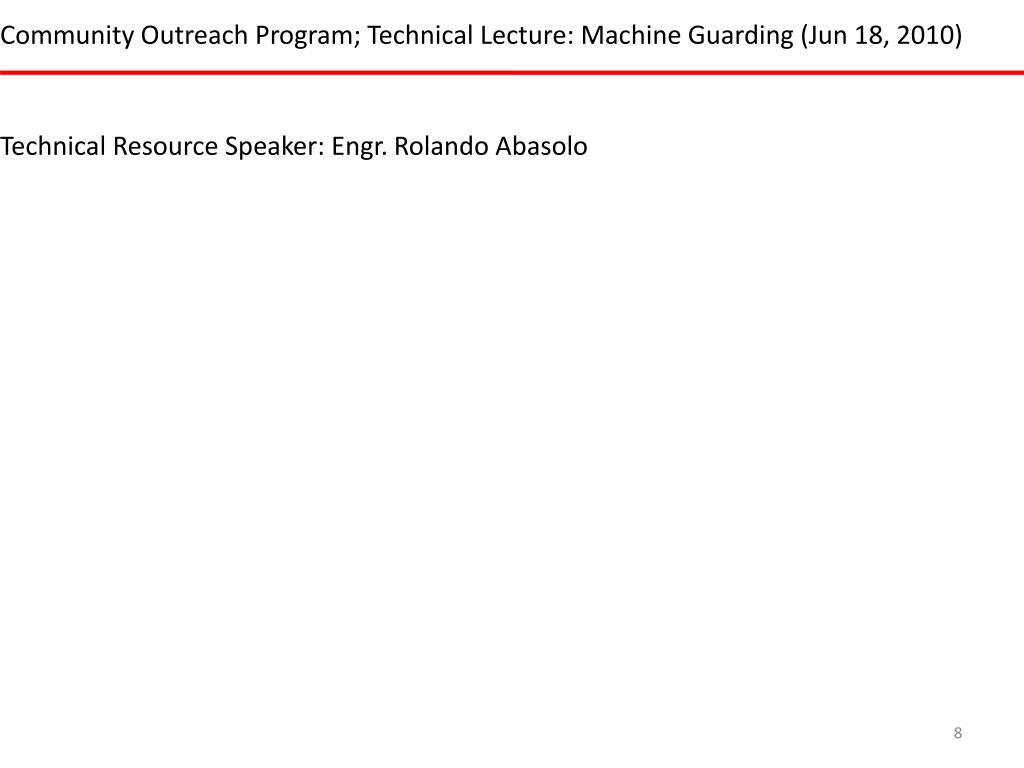 Community Outreach Program; Technical Lecture: Machine Guarding (Jun 18, 2010)

Technical Resource Speaker: Engr. Rolando Abasolo

8